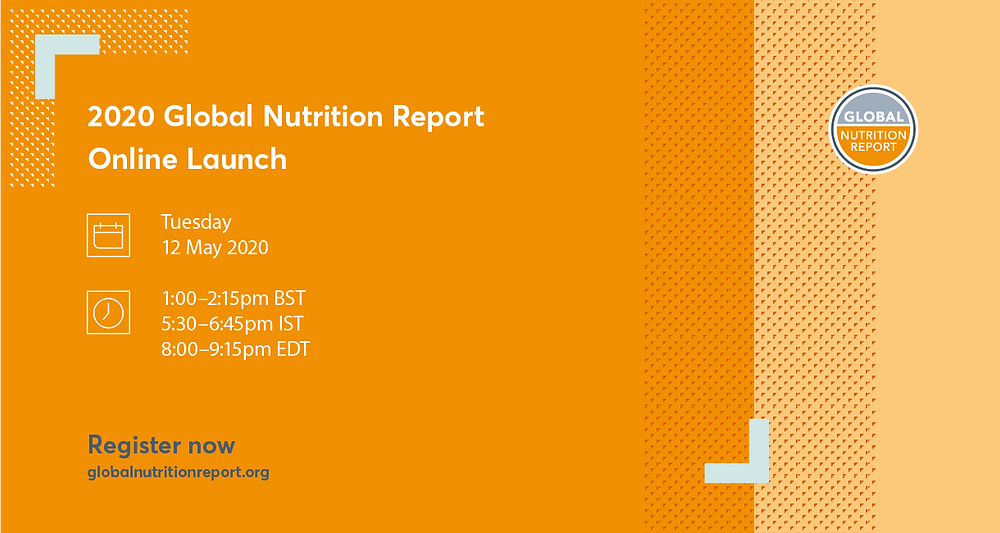 2020 Global Nutrition Report Online Launch

Tuesday
12 May 2020

1:00–2:15pm BST
5:30–6:45pm IST
8:00–9:15pm EDT

Register now
globalnutritionreport.org

GLOBAL NUTRITION REPORT